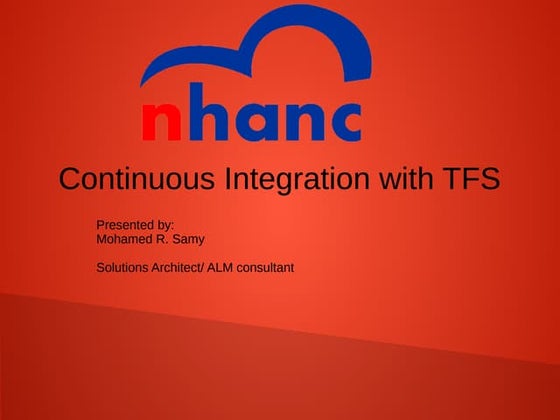 nhanc

Continuous Integration with TFS

Presented by:
Mohamed R. Samy

Solutions Architect/ ALM consultant